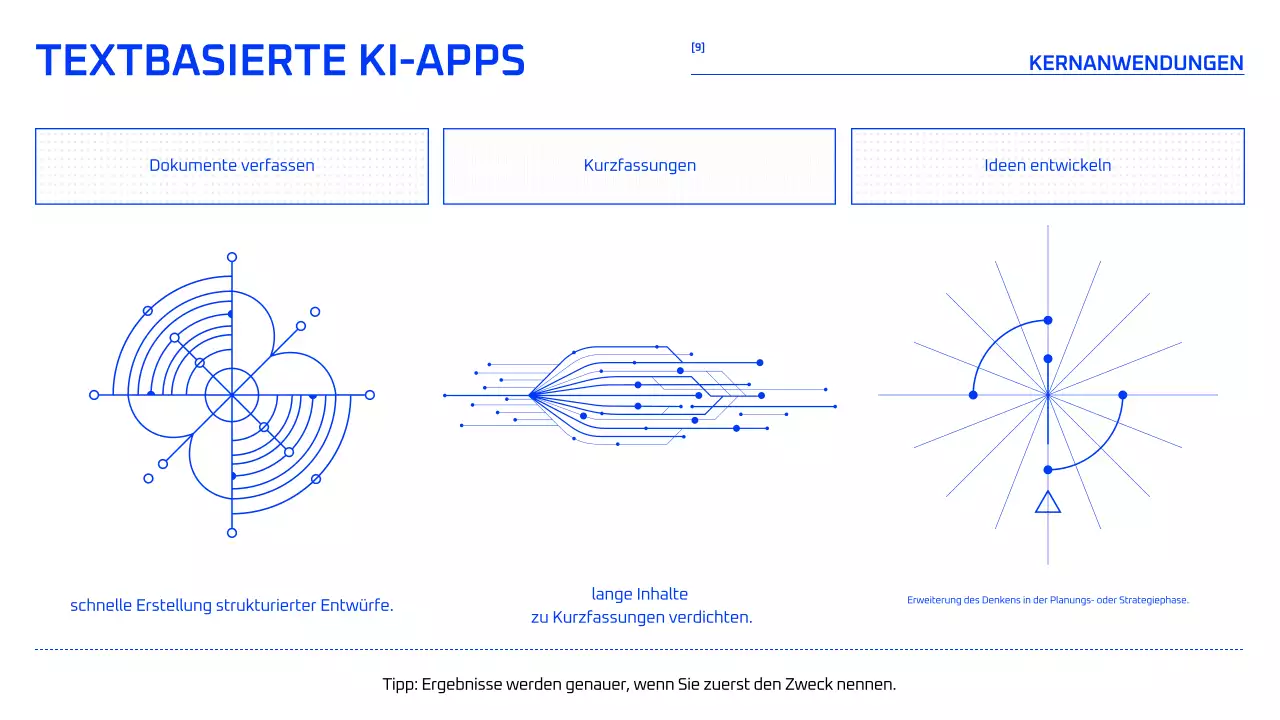 TEXTBASIERTE KI-APPS

[9]

KERNANWENDUNGEN

Dokumente verfassen

Kurzfassungen

Ideen entwickeln

schnelle Erstellung strukturierter Entwürfe.

lange Inhalte
zu Kurzfassungen verdichten.

Erweiterung des Denkens in der Planungs- oder Strategiephase.

Tipp: Ergebnisse werden genauer, wenn Sie zuerst den Zweck nennen.